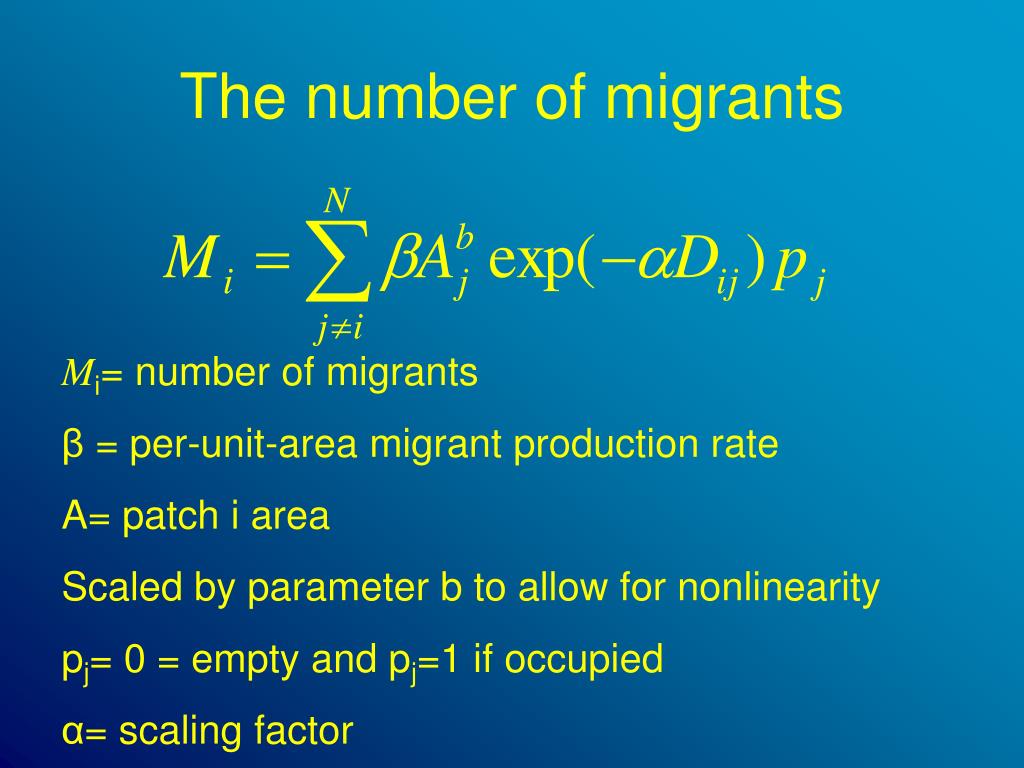 The number of migrants

$M_i = \sum_{j \neq i}^{N} \beta A_j^b \exp(-\alpha D_{ij}) p_j$

$M_i$= number of migrants

β = per-unit-area migrant production rate

A= patch i area

Scaled by parameter b to allow for nonlinearity

$p_j$= 0 = empty and $p_j$=1 if occupied

α= scaling factor